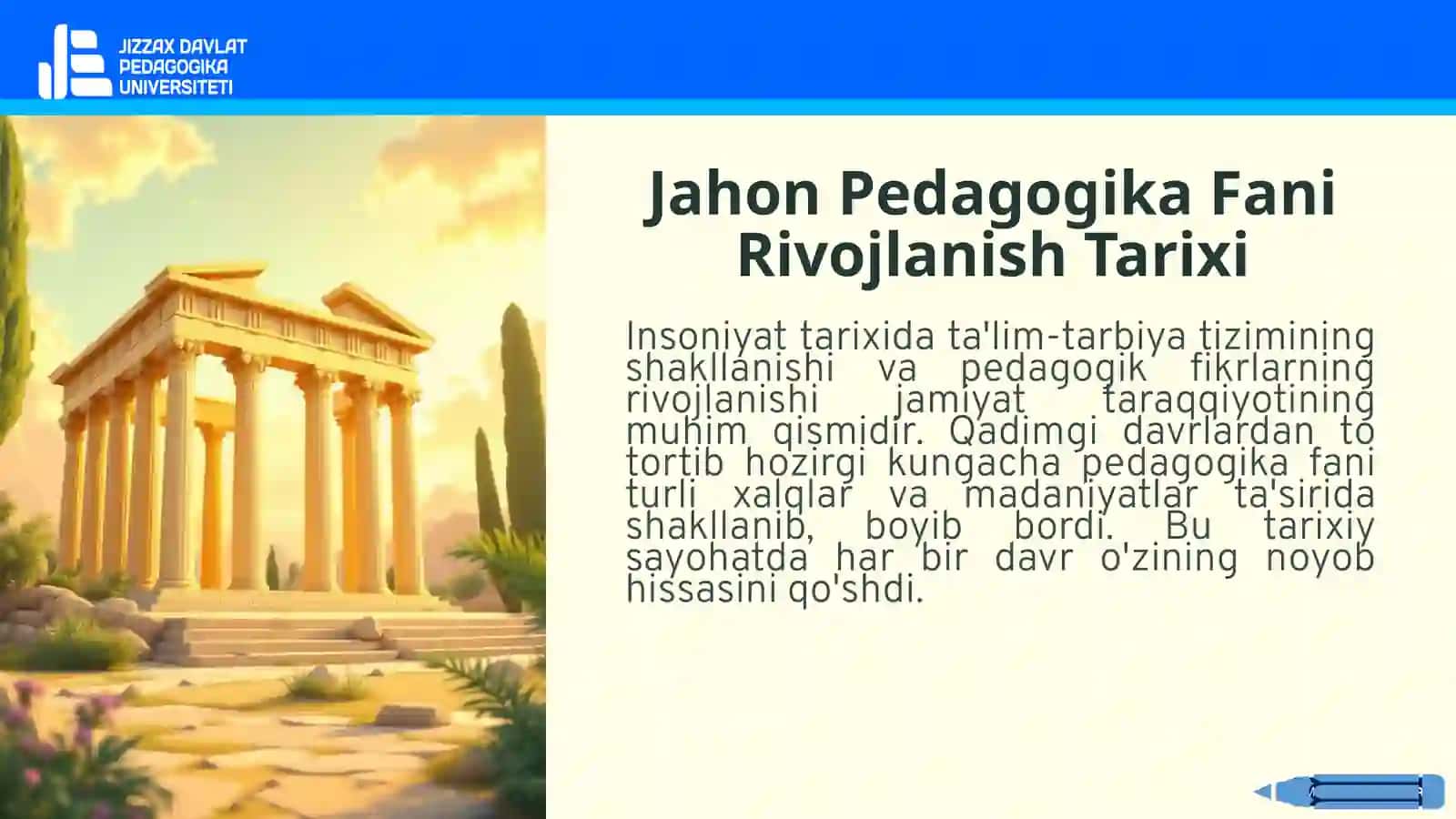 JIZZAX DAVLAT PEDAGOGIKA UNIVERSITETI

Jahon Pedagogika Fani Rivojlanish Tarixi

Insoniyat tarixida ta'lim-tarbiya tizimining shakllanishi va pedagogik fikrlarning rivojlanishi jamiyat taraqqiyotining muhim qismidir. Qadimgi davrlardan to tortib hozirgi kungacha pedagogika fani turli xalqlar va madaniyatlar ta'sirida shakllanib, boyib bordi. Bu tarixiy sayohatda har bir davr o'zining noyob hissasini qo'shdi.